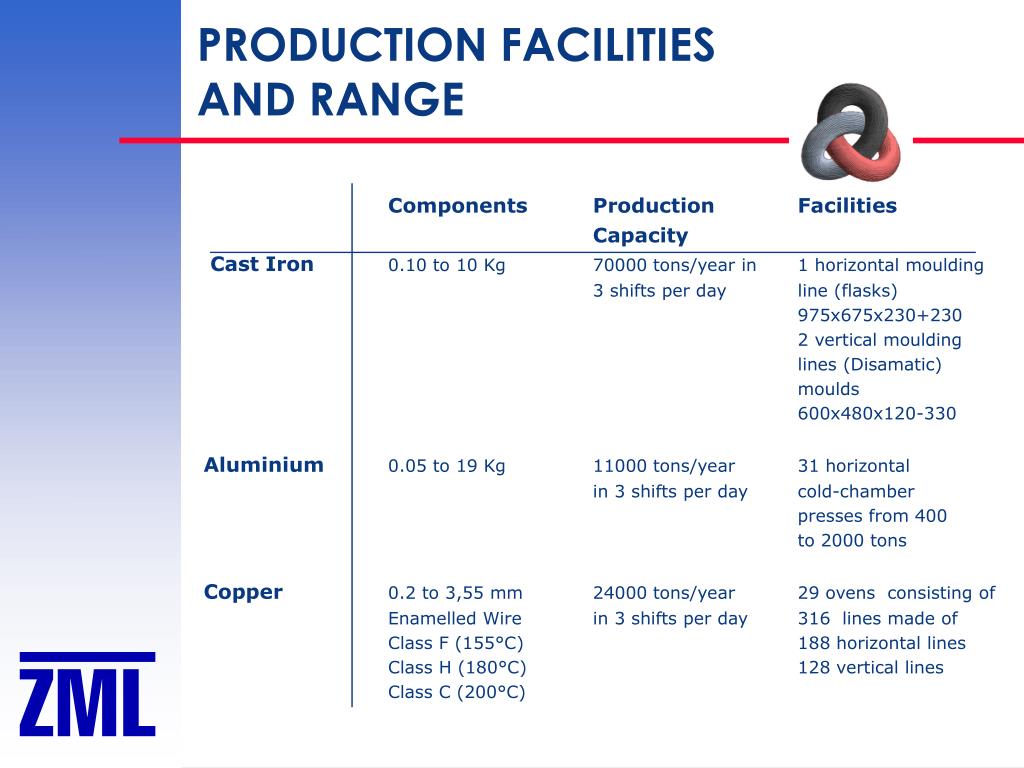 PRODUCTION FACILITIES AND RANGE

| | Components | Production Capacity | Facilities |
|---|---|---|---|
| Cast Iron | 0.10 to 10 Kg | 70000 tons/year in 3 shifts per day | 1 horizontal moulding line (flasks) 975x675x230+230 2 vertical moulding lines (Disamatic) moulds 600x480x120-330 |
| Aluminium | 0.05 to 19 Kg | 11000 tons/year in 3 shifts per day | 31 horizontal cold-chamber presses from 400 to 2000 tons |
| Copper | 0.2 to 3,55 mm Enamelled Wire Class F (155°C) Class H (180°C) Class C (200°C) | 24000 tons/year in 3 shifts per day | 29 ovens consisting of 316 lines made of 188 horizontal lines 128 vertical lines |

ZML